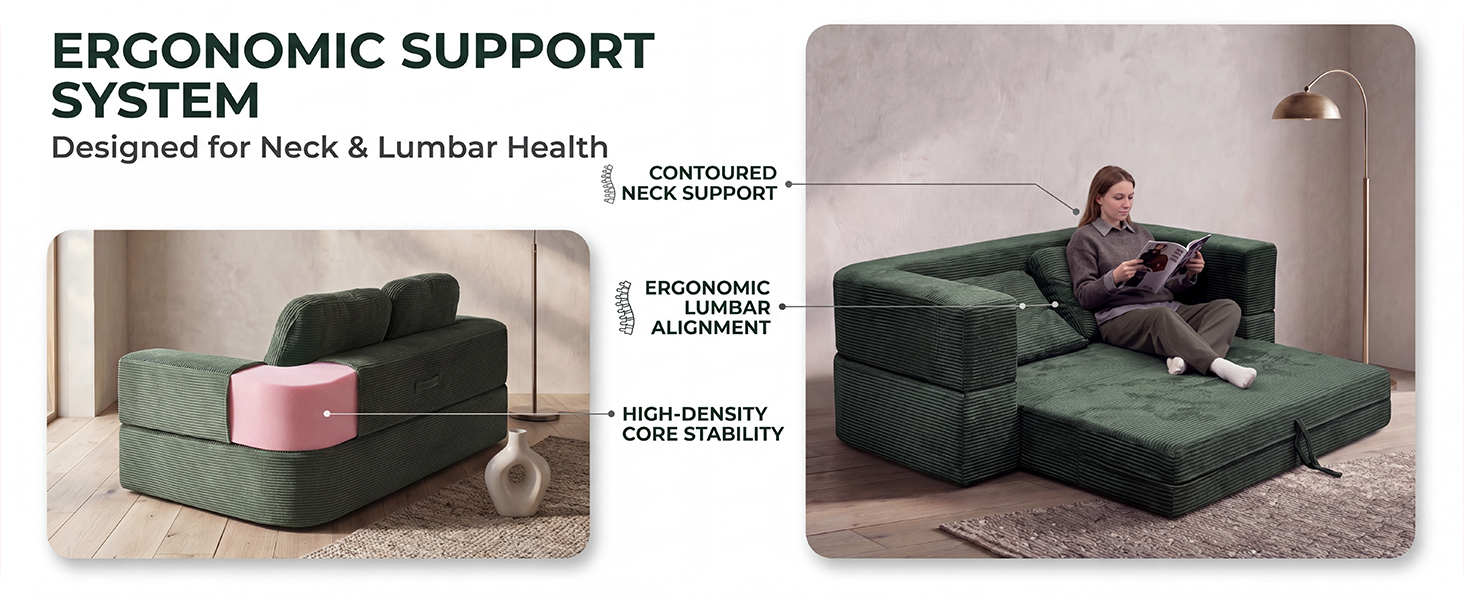 ERGONOMIC SUPPORT SYSTEM

Designed for Neck & Lumbar Health

CONTOURED NECK SUPPORT

ERGONOMIC LUMBAR ALIGNMENT

HIGH-DENSITY CORE STABILITY